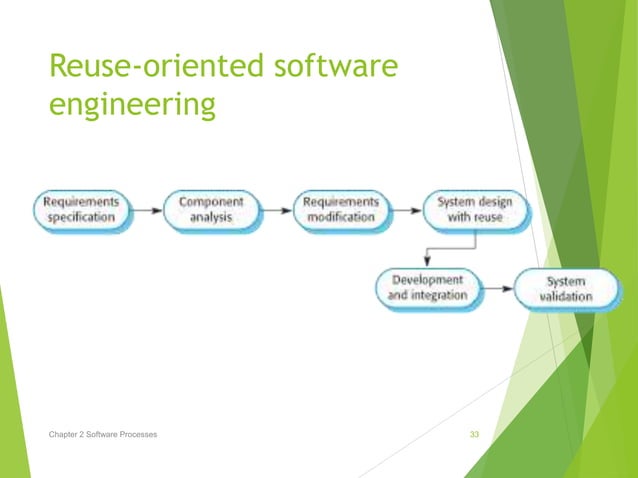 Reuse-oriented software engineering

Requirements specification

Component analysis

Requirements modification

System design with reuse

Development and integration

System validation

Chapter 2 Software Processes

33